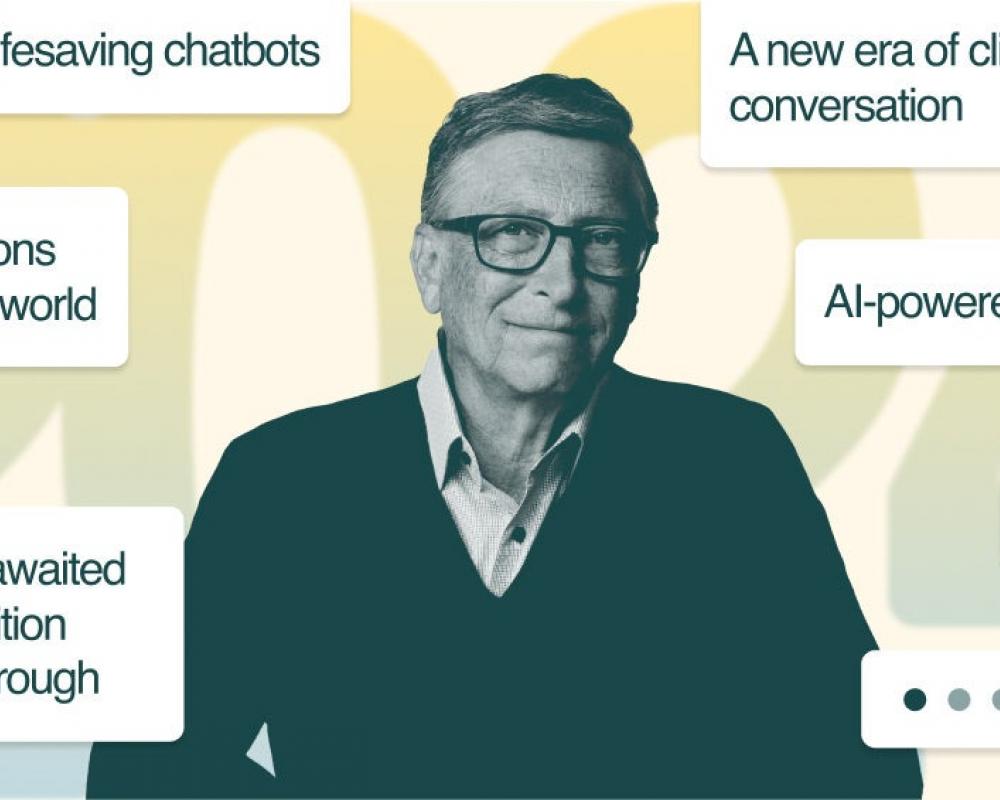 fesaving chatbots

A new era of cli conversation

ons world

AI-powere

awaited tion rough